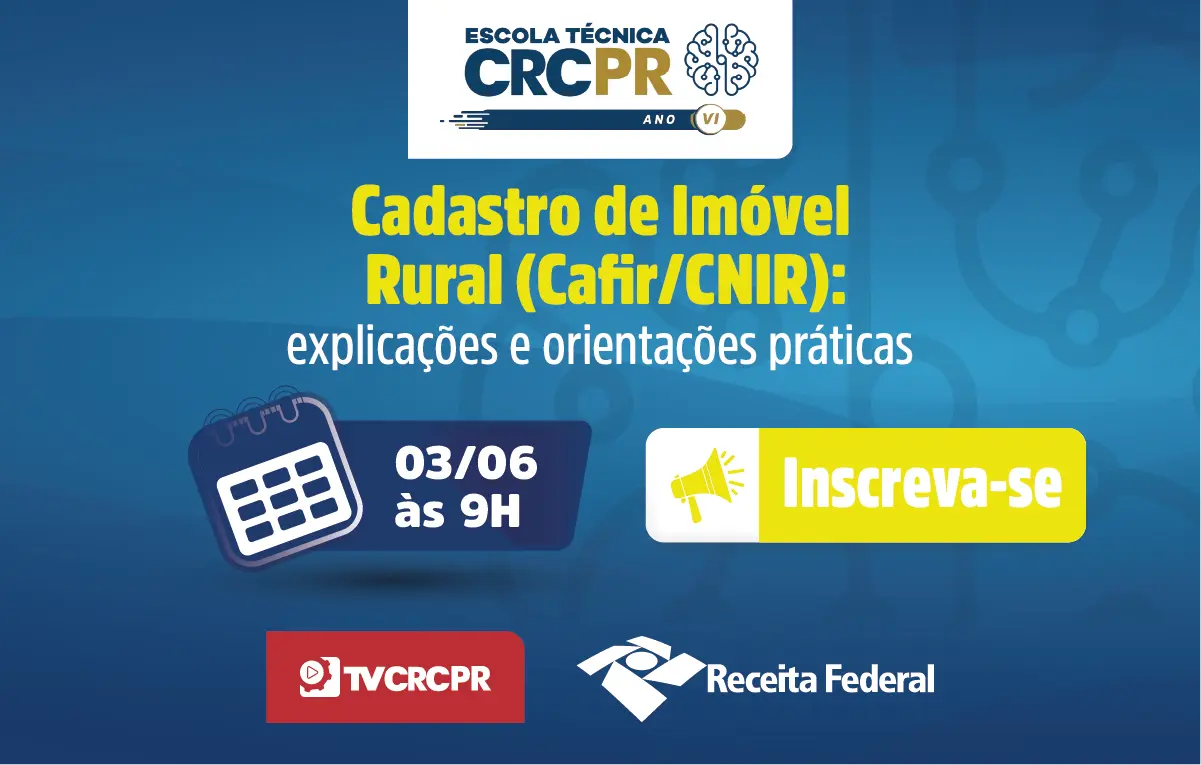 ESCOLA TÉCNICA
CRCPR
ANO VI

Cadastro de Imóvel Rural (Cafir/CNIR):
explicações e orientações práticas

03/06
às 9H

Inscreva-se

TVCRCPR

Receita Federal